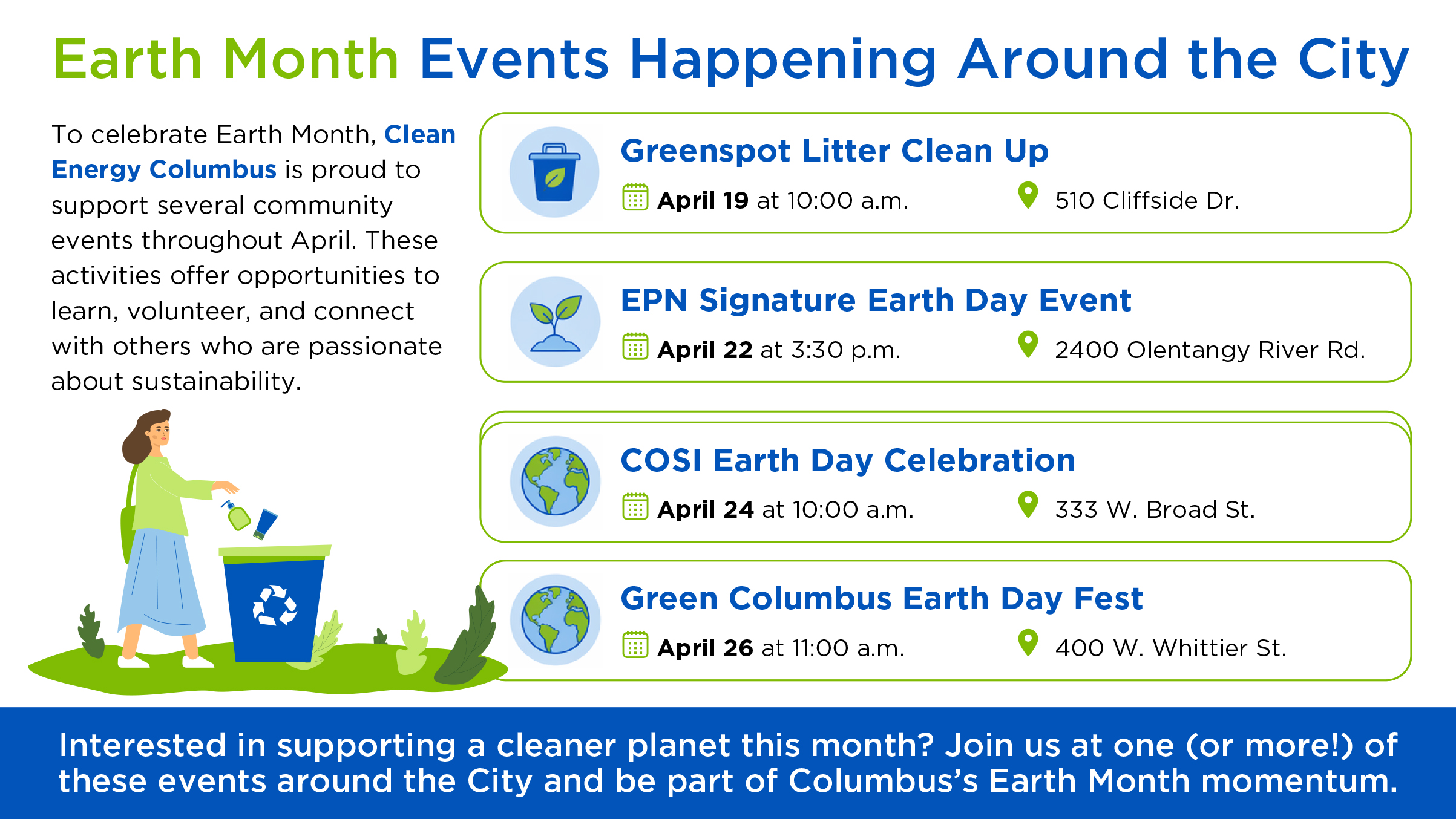 Earth Month Events Happening Around the City

To celebrate Earth Month, Clean Energy Columbus is proud to support several community events throughout April. These activities offer opportunities to learn, volunteer, and connect with others who are passionate about sustainability.

Greenspot Litter Clean Up
April 19 at 10:00 a.m.
510 Cliffside Dr.

EPN Signature Earth Day Event
April 22 at 3:30 p.m.
2400 Olentangy River Rd.

COSI Earth Day Celebration
April 24 at 10:00 a.m.
333 W. Broad St.

Green Columbus Earth Day Fest
April 26 at 11:00 a.m.
400 W. Whittier St.

Interested in supporting a cleaner planet this month? Join us at one (or more!) of these events around the City and be part of Columbus's Earth Month momentum.